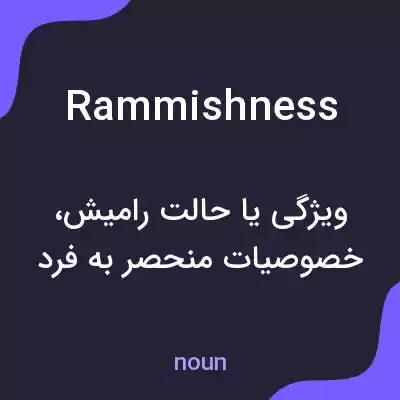 Rammishness

ویژگی یا حالت رامیش، خصوصیات منحصر به فرد

noun